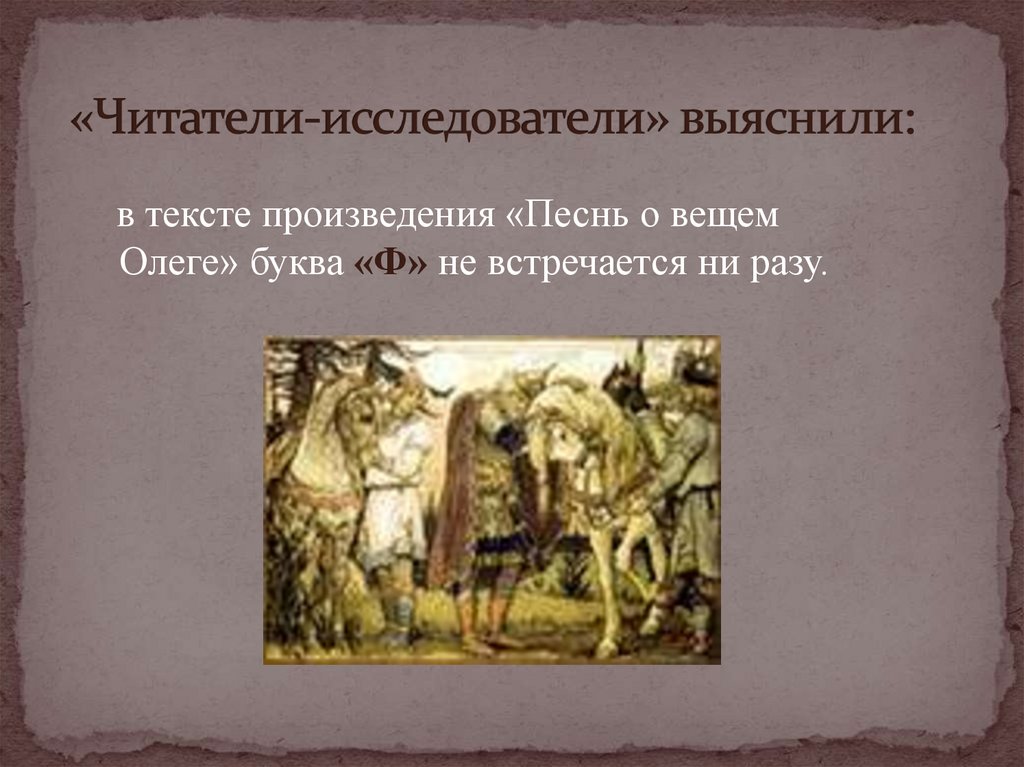 «Читатели-исследователи» выяснили:

в тексте произведения «Песнь о вещем Олеге» буква «Ф» не встречается ни разу.